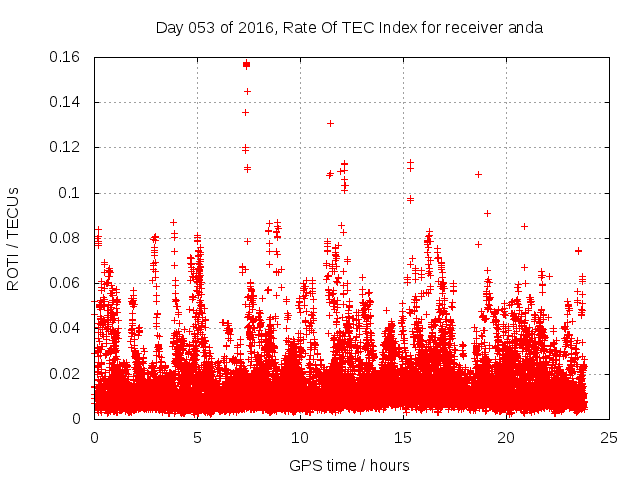 Day 053 of 2016, Rate Of TEC Index for receiver anda

ROTI / TECUs

0.16
0.14
0.12
0.1
0.08
0.06
0.04
0.02
0

0
5
10
15
20
25

GPS time / hours